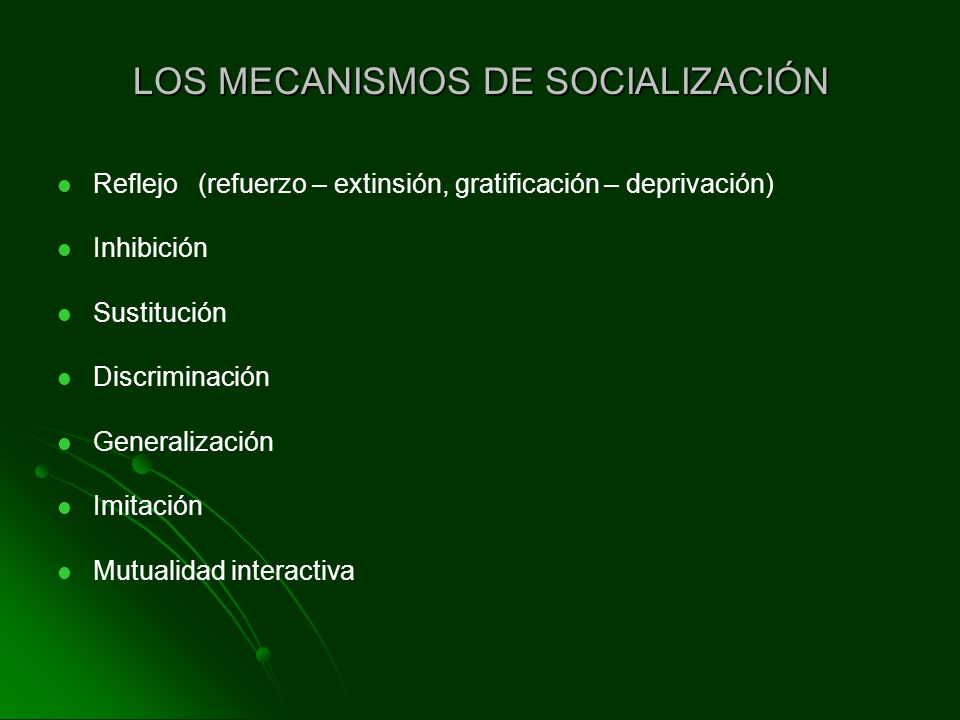 LOS MECANISMOS DE SOCIALIZACIÓN

- Reflejo (refuerzo – extinsión, gratificación – deprivación)
- Inhibición
- Sustitución
- Discriminación
- Generalización
- Imitación
- Mutualidad interactiva